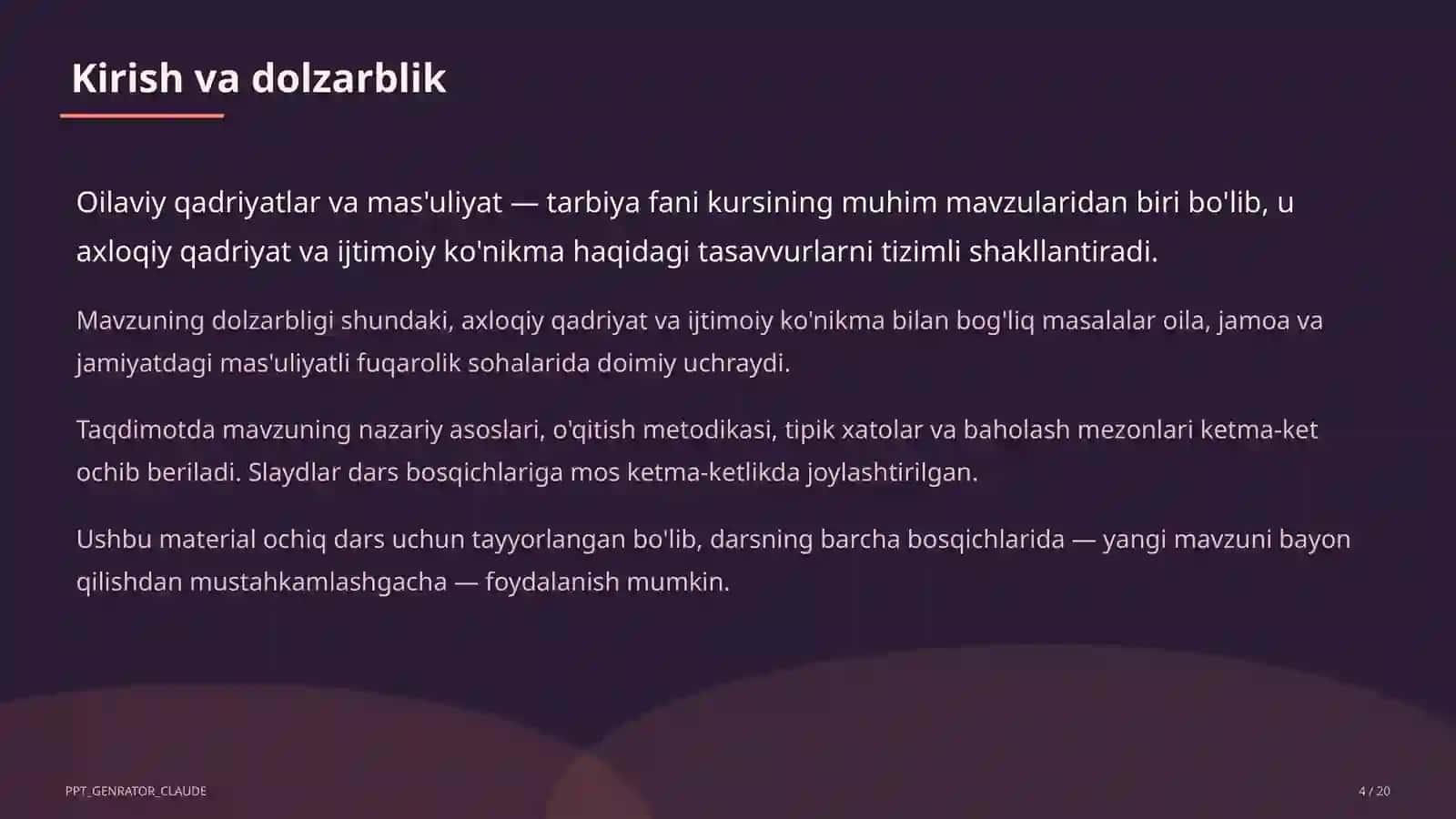 Kirish va dolzarblik

Oilaviy qadriyatlar va mas'uliyat — tarbiya fani kursining muhim mavzularidan biri bo'lib, u axloqiy qadriyat va ijtimoiy ko'nikma haqidagi tasavvurlarni tizimli shakllantiradi.

Mavzuning dolzarbligi shundaki, axloqiy qadriyat va ijtimoiy ko'nikma bilan bog'liq masalalar oila, jamoa va jamiyatdagi mas'uliyatli fuqarolik sohalarida doimiy uchraydi.

Taqdimotda mavzuning nazariy asoslari, o'qitish metodikasi, tipik xatolar va baholash mezonlari ketma-ket ochib beriladi. Slaydlar dars bosqichlariga mos ketma-ketlikda joylashtirilgan.

Ushbu material ochiq dars uchun tayyorlangan bo'lib, darsning barcha bosqichlarida — yangi mavzuni bayon qilishdan mustahkamlashgacha — foydalanish mumkin.

PPT_GENRATOR_CLAUDE

4 / 20